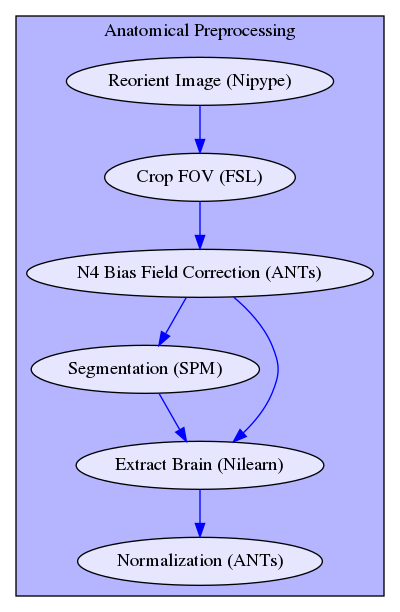 Anatomical Preprocessing

Reorient Image (Nipype)

Crop FOV (FSL)

N4 Bias Field Correction (ANTs)

Segmentation (SPM)

Extract Brain (Nilearn)

Normalization (ANTs)